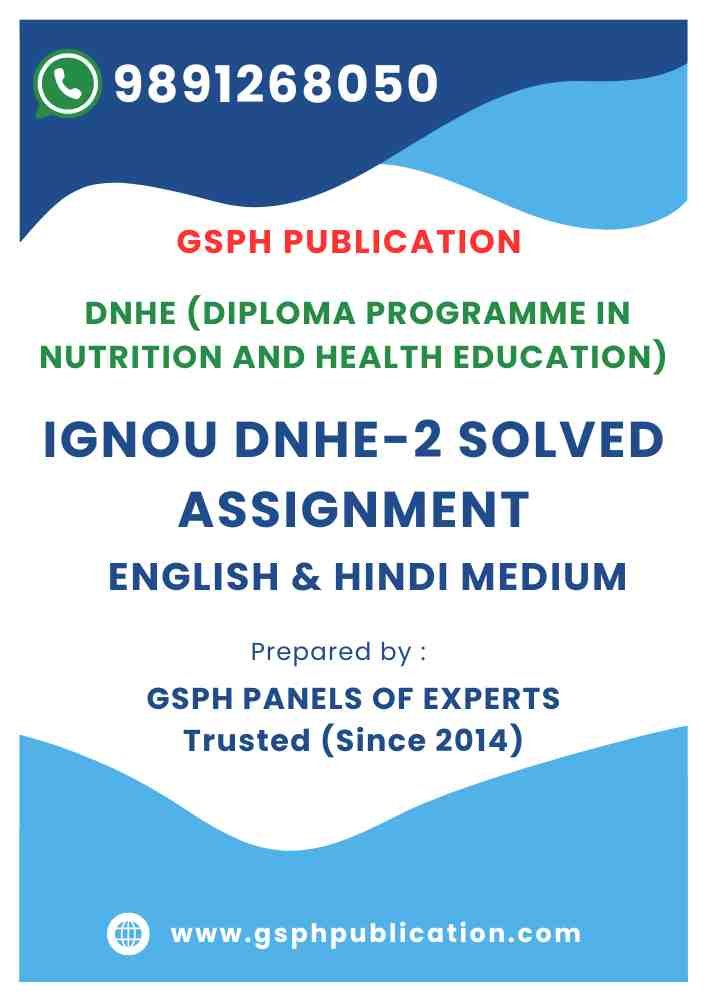 9891268050

GSPH PUBLICATION

DNHE (DIPLOMA PROGRAMME IN NUTRITION AND HEALTH EDUCATION)

IGNOU DNHE-2 SOLVED ASSIGNMENT

ENGLISH & HINDI MEDIUM

Prepared by :

GSPH PANELS OF EXPERTS
Trusted (Since 2014)

www.gsphpublication.com